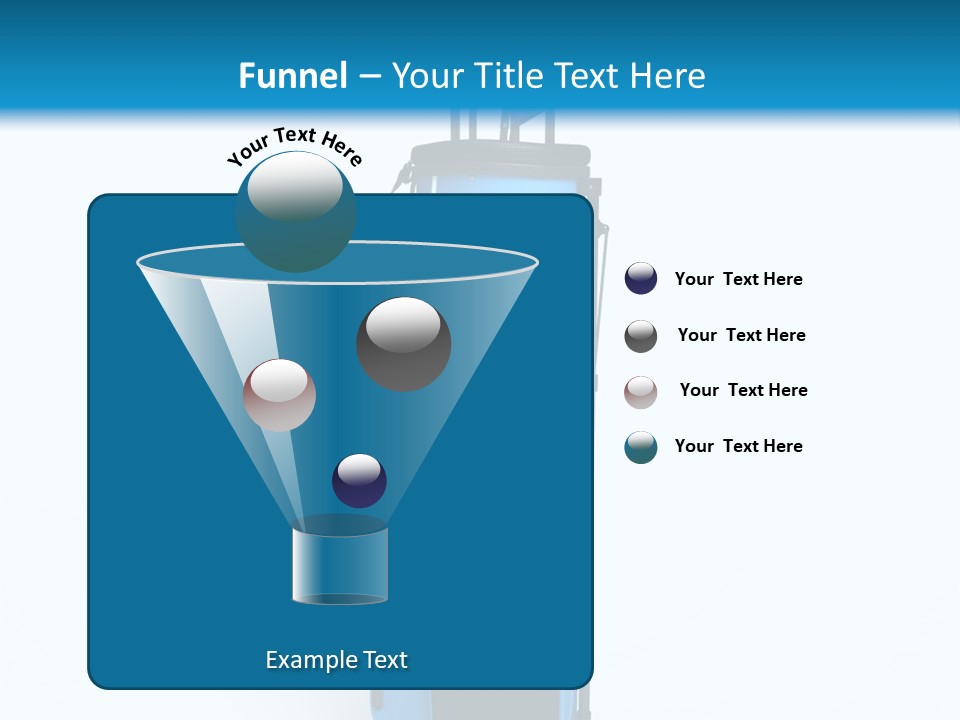 Funnel – Your Title Text Here

Your Text Here

Your Text Here

Your Text Here

Your Text Here

Your Text Here

Example Text